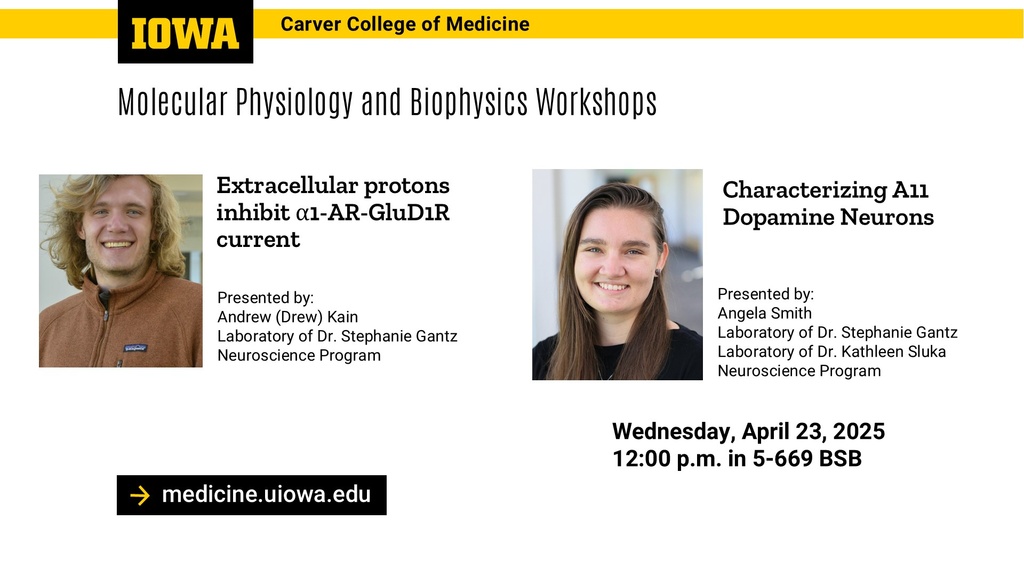 IOWA

Carver College of Medicine

Molecular Physiology and Biophysics Workshops

Extracellular protons inhibit α1-AR-GluD1R current

Presented by:
Andrew (Drew) Kain
Laboratory of Dr. Stephanie Gantz
Neuroscience Program

Characterizing A11 Dopamine Neurons

Presented by:
Angela Smith
Laboratory of Dr. Stephanie Gantz
Laboratory of Dr. Kathleen Sluka
Neuroscience Program

Wednesday, April 23, 2025
12:00 p.m. in 5-669 BSB

→ medicine.uiowa.edu